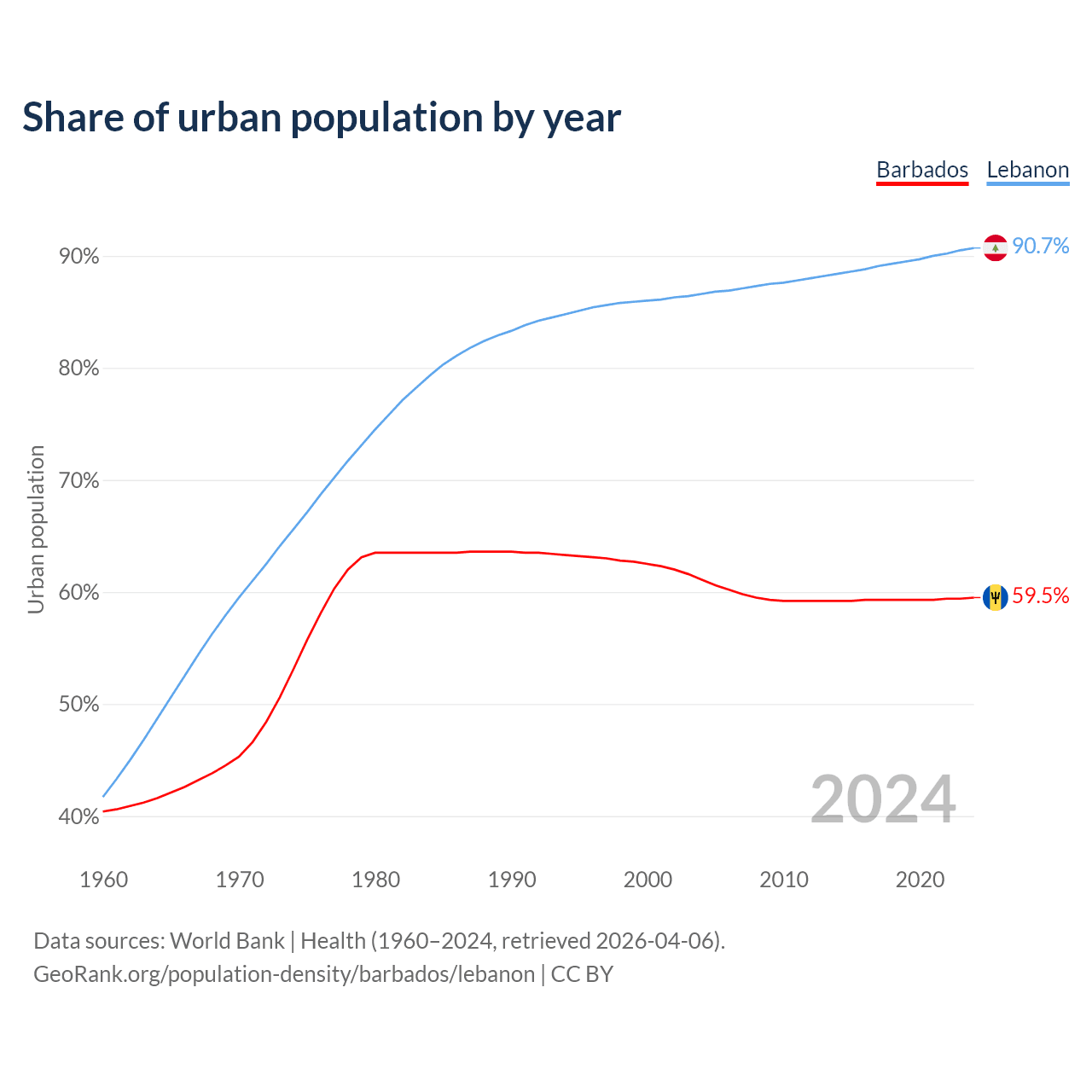 Share of urban population by year

Barbados Lebanon

90%
80%
70%
60%
50%
40%

Urban population

90.7%
59.5%

2024

1960 1970 1980 1990 2000 2010 2020

Data sources: World Bank | Health (1960–2024, retrieved 2026-04-06).
GeoRank.org/population-density/barbados/lebanon | CC BY